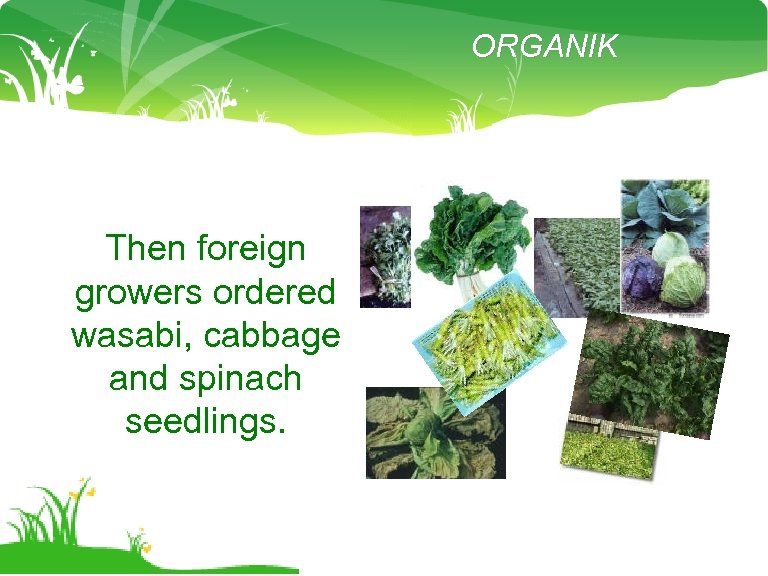 ORGANIK

Then foreign growers ordered wasabi, cabbage and spinach seedlings.